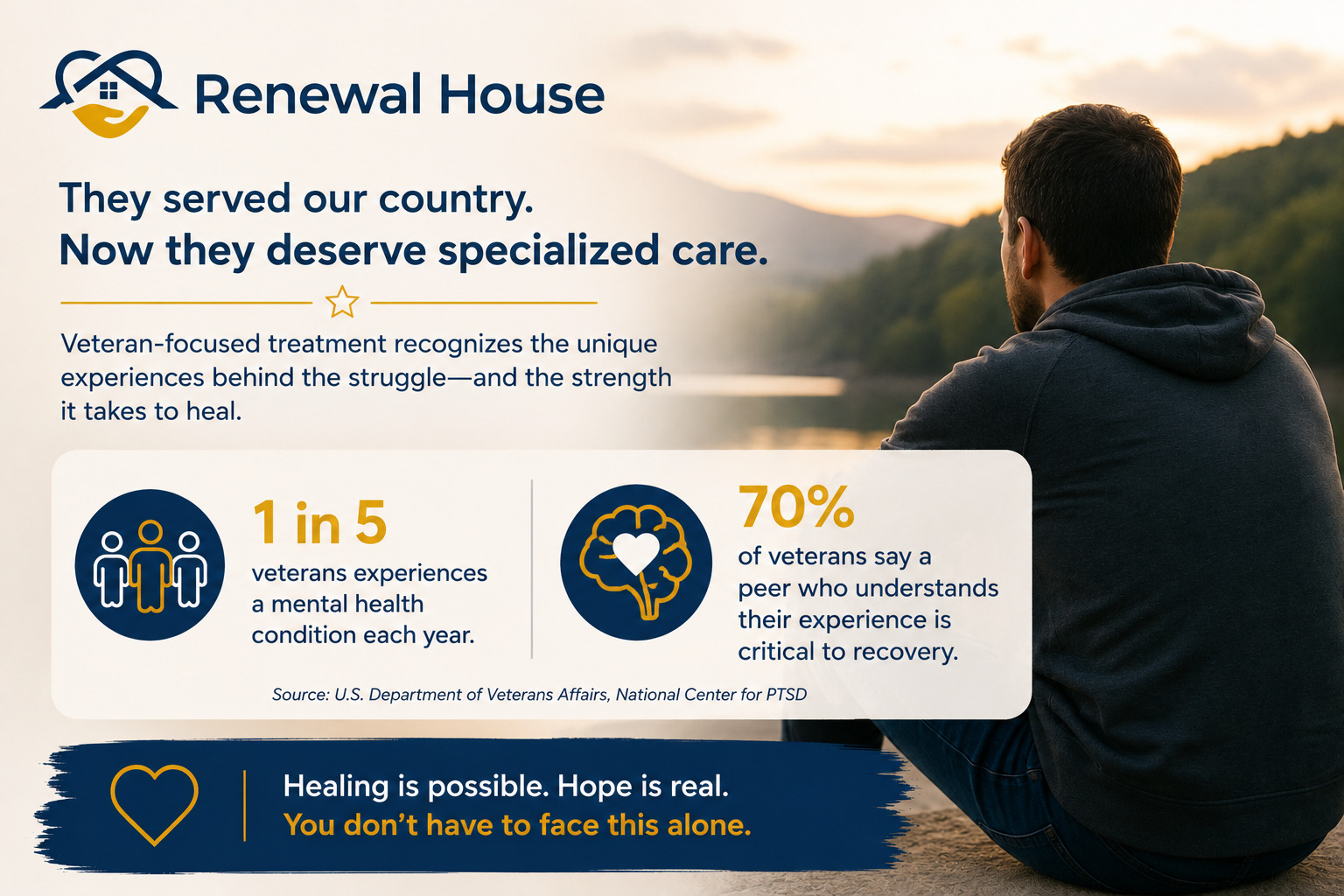 Renewal House

They served our country.
Now they deserve specialized care.

Veteran-focused treatment recognizes the unique experiences behind the struggle—and the strength it takes to heal.

1 in 5
veterans experiences a mental health condition each year.

70%
of veterans say a peer who understands their experience is critical to recovery.

Source: U.S. Department of Veterans Affairs, National Center for PTSD

Healing is possible. Hope is real.
You don't have to face this alone.